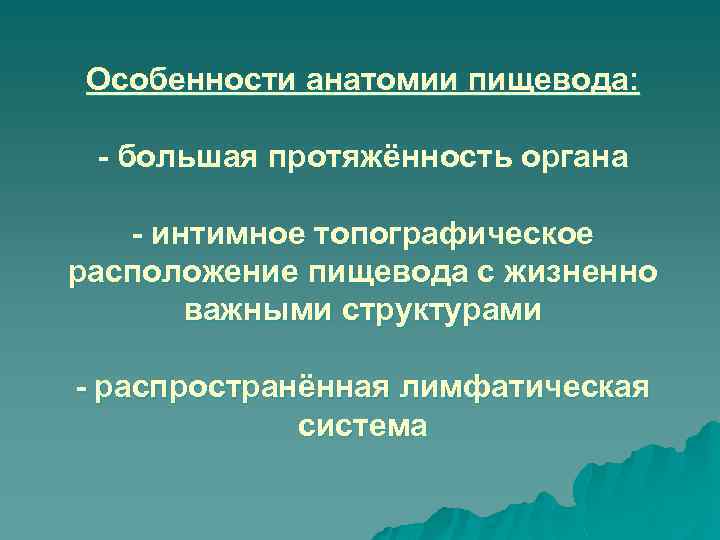 Особенности анатомии пищевода:

- большая протяжённость органа

- интимное топографическое расположение пищевода с жизненно важными структурами

- распространённая лимфатическая система